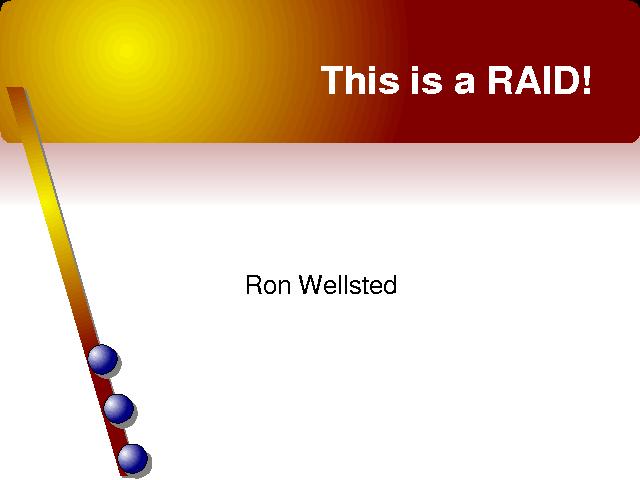 This is a RAID!

Ron Wellsted